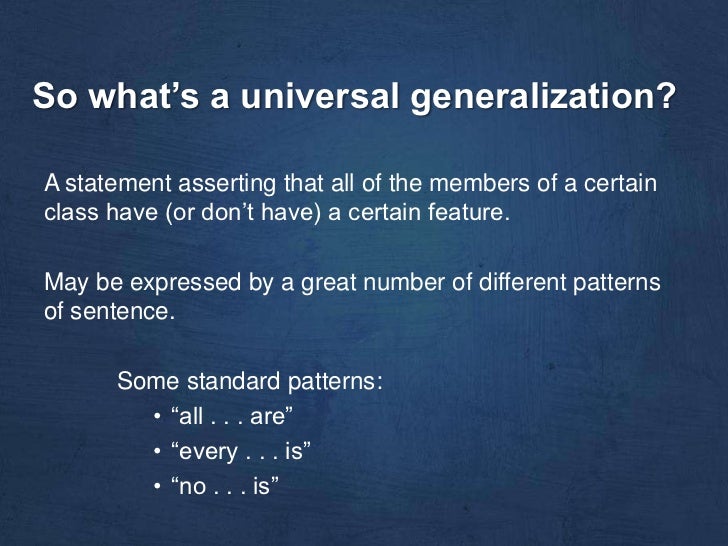 So what’s a universal generalization?

A statement asserting that all of the members of a certain class have (or don’t have) a certain feature.

May be expressed by a great number of different patterns of sentence.

Some standard patterns:
• “all . . . are”
• “every . . . is”
• “no . . . is”